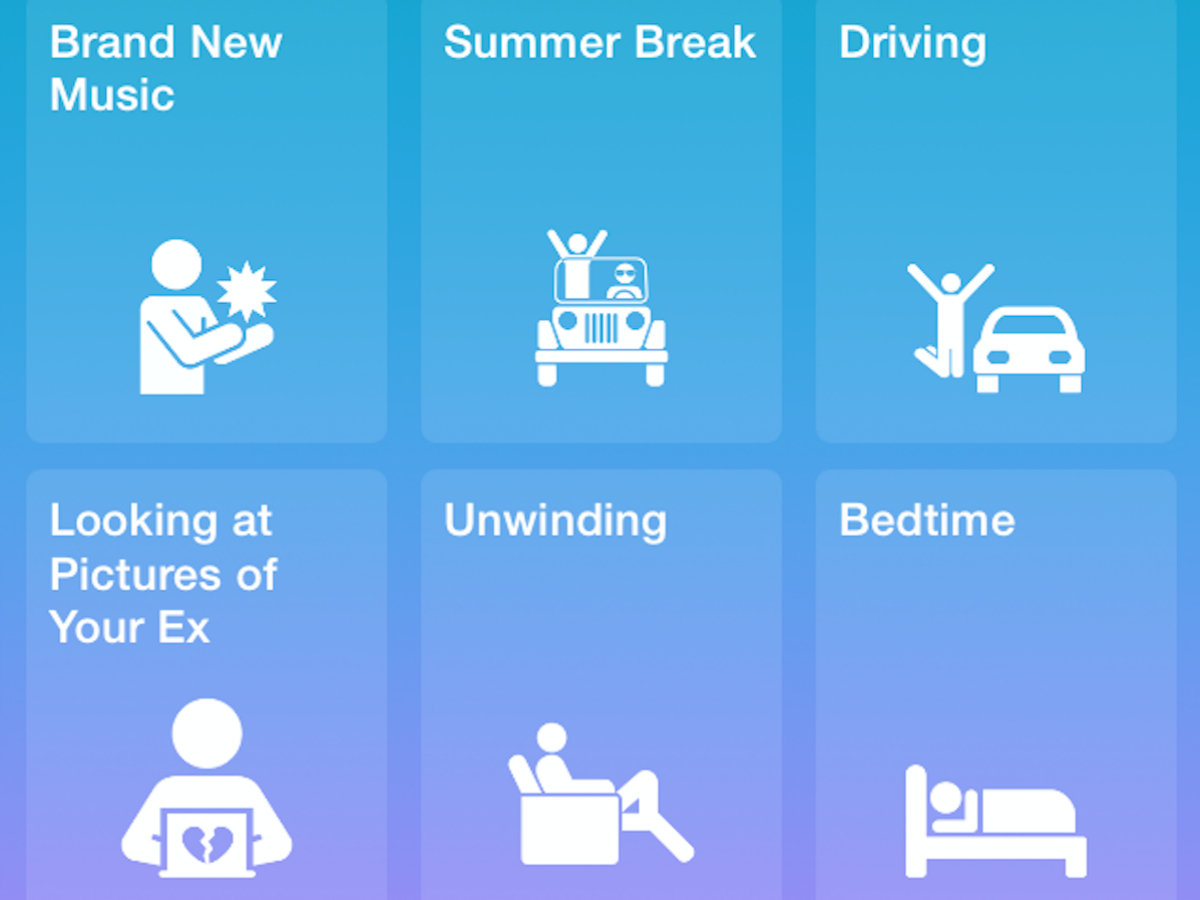 Brand New Music

Summer Break

Driving

Looking at Pictures of Your Ex

Unwinding

Bedtime